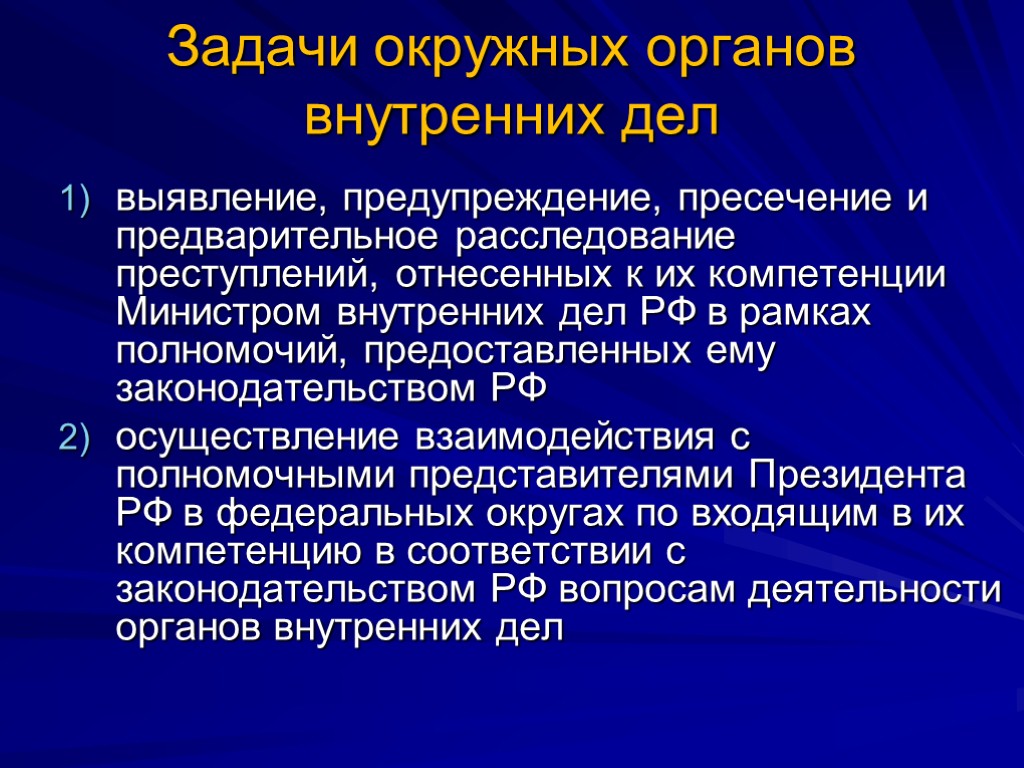 Задачи окружных органов внутренних дел

1) выявление, предупреждение, пресечение и предварительное расследование преступлений, отнесенных к их компетенции Министром внутренних дел РФ в рамках полномочий, предоставленных ему законодательством РФ

2) осуществление взаимодействия с полномочными представителями Президента РФ в федеральных округах по входящим в их компетенцию в соответствии с законодательством РФ вопросам деятельности органов внутренних дел